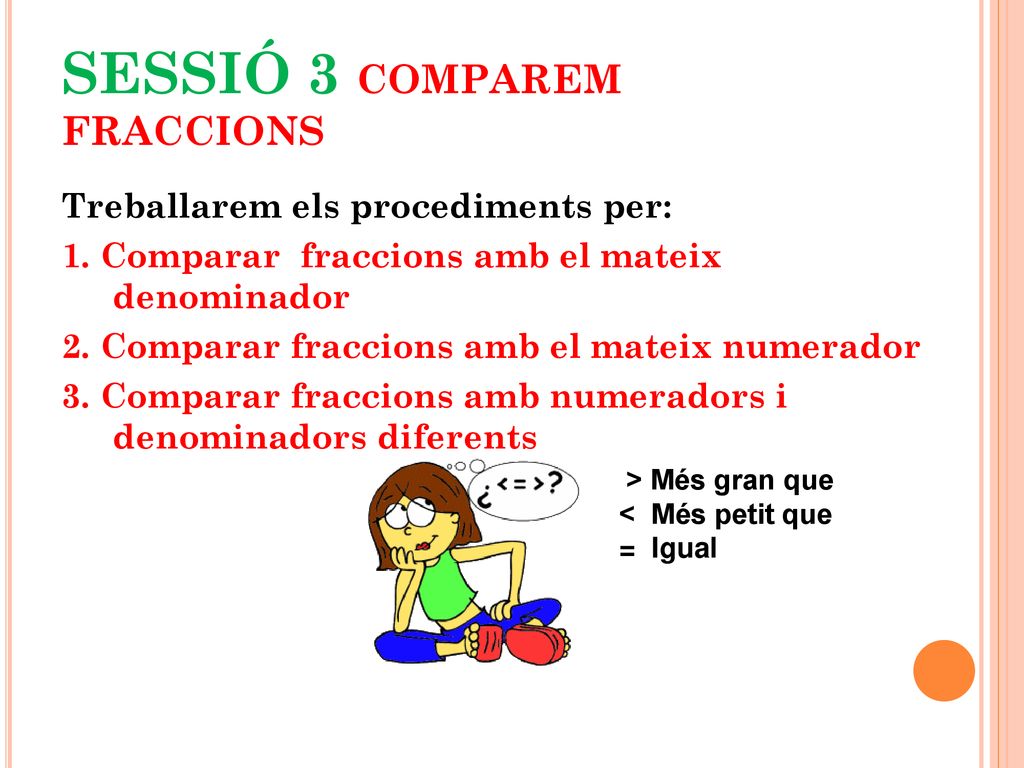 SESSIÓ 3 COMPAREM FRACCIONS

Treballarem els procediments per:

1. Comparar fraccions amb el mateix denominador

2. Comparar fraccions amb el mateix numerador

3. Comparar fraccions amb numeradors i denominadors diferents

¿ < = > ?

> Més gran que
< Més petit que
= Igual